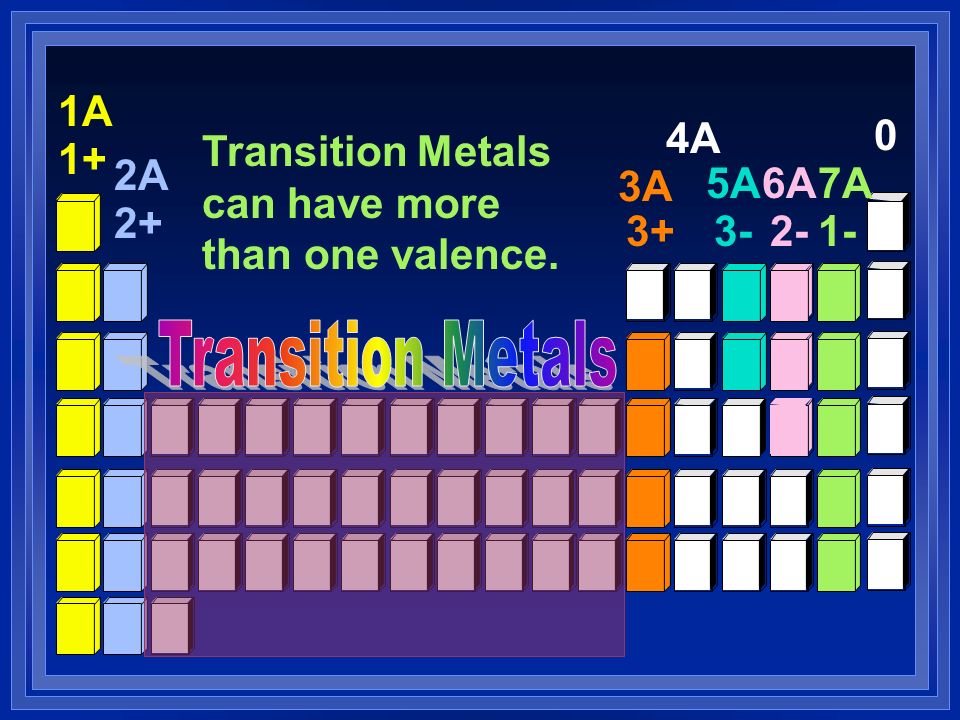 1A
1+
2A
2+

Transition Metals can have more than one valence.

4A
0
3A
3+
5A 6A 7A
3- 2- 1-

Transition Metals